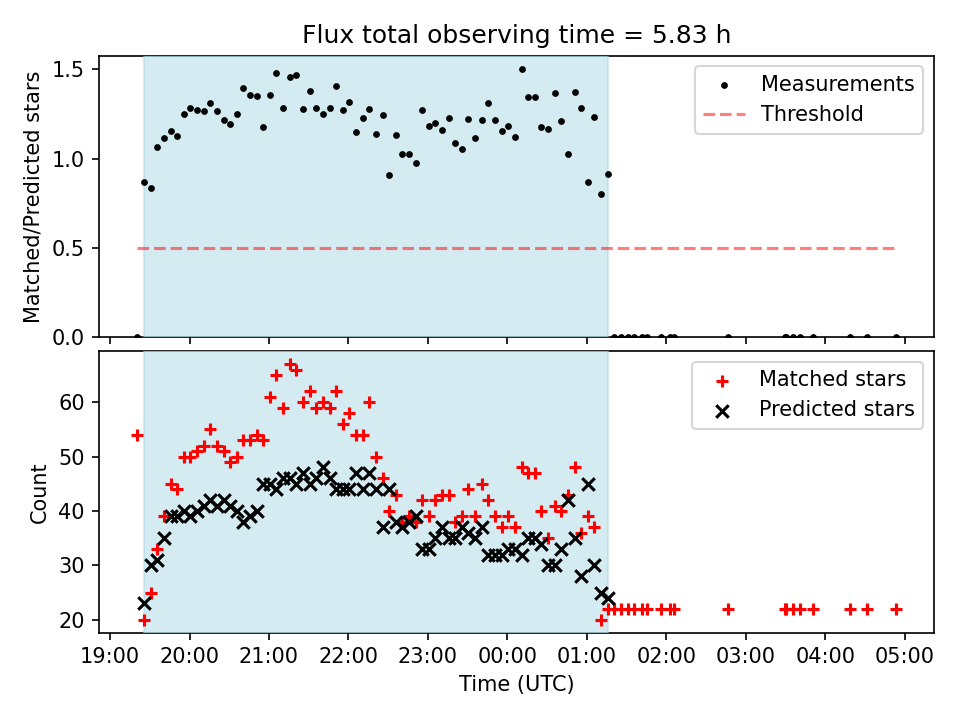 Flux total observing time = 5.83 h

Matched/Predicted stars

1.5
1.0
0.5
0.0

Measurements
Threshold

Count

60
50
40
30
20

Matched stars
Predicted stars

19:00
20:00
21:00
22:00
23:00
00:00
01:00
02:00
03:00
04:00
05:00

Time (UTC)